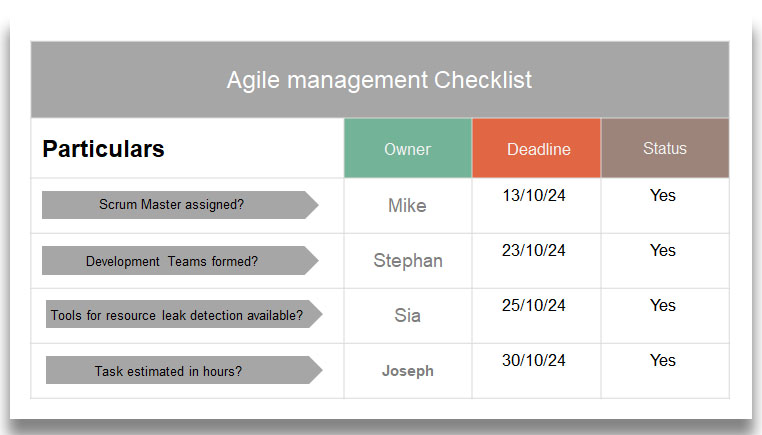 Agile management Checklist

| Particulars | Owner | Deadline | Status |
|---|---|---|---|
| Scrum Master assigned? | Mike | 13/10/24 | Yes |
| Development Teams formed? | Stephan | 23/10/24 | Yes |
| Tools for resource leak detection available? | Sia | 25/10/24 | Yes |
| Task estimated in hours? | Joseph | 30/10/24 | Yes |